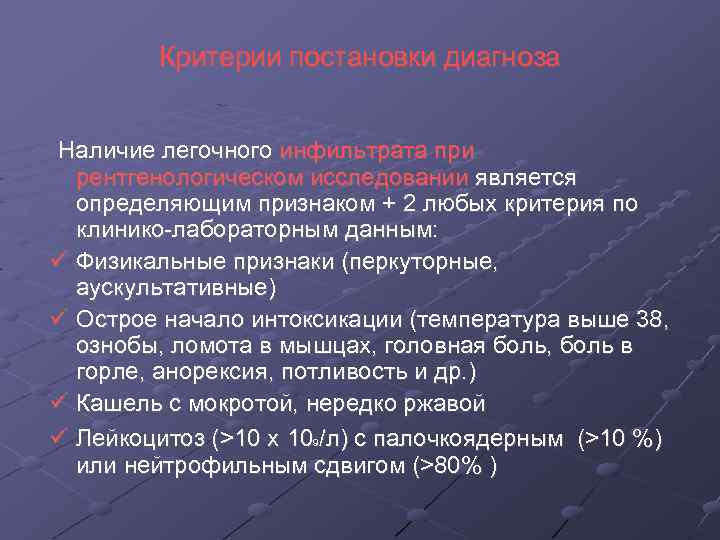 Критерии постановки диагноза

Наличие легочного инфильтрата при рентгенологическом исследовании является определяющим признаком + 2 любых критерия по клинико-лабораторным данным:

✓ Физикальные признаки (перкуторные, аускультативные)

✓ Острое начало интоксикации (температура выше 38, ознобы, ломота в мышцах, головная боль, боль в горле, анорексия, потливость и др.)

✓ Кашель с мокротой, нередко ржавой

✓ Лейкоцитоз (>10 х $10_9$/л) с палочкоядерным (>10 %) или нейтрофильным сдвигом (>80% )